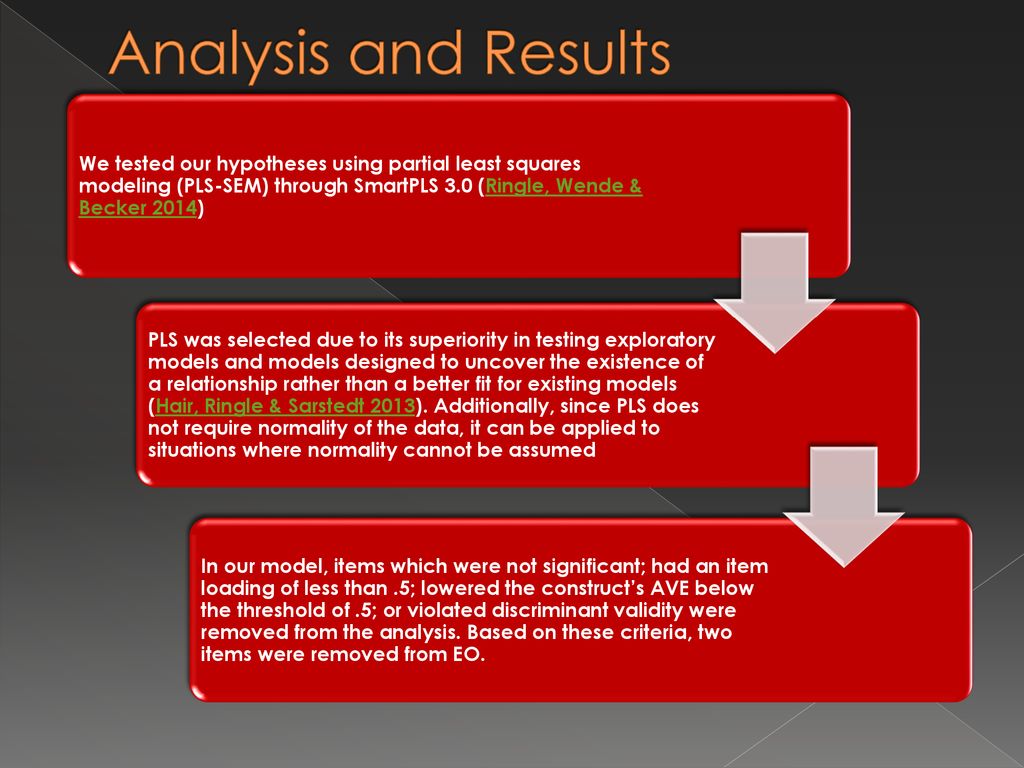 Analysis and Results

We tested our hypotheses using partial least squares modeling (PLS-SEM) through SmartPLS 3.0 (Ringle, Wende & Becker 2014)

PLS was selected due to its superiority in testing exploratory models and models designed to uncover the existence of a relationship rather than a better fit for existing models (Hair, Ringle & Sarstedt 2013). Additionally, since PLS does not require normality of the data, it can be applied to situations where normality cannot be assumed

In our model, items which were not significant; had an item loading of less than .5; lowered the construct's AVE below the threshold of .5; or violated discriminant validity were removed from the analysis. Based on these criteria, two items were removed from EO.